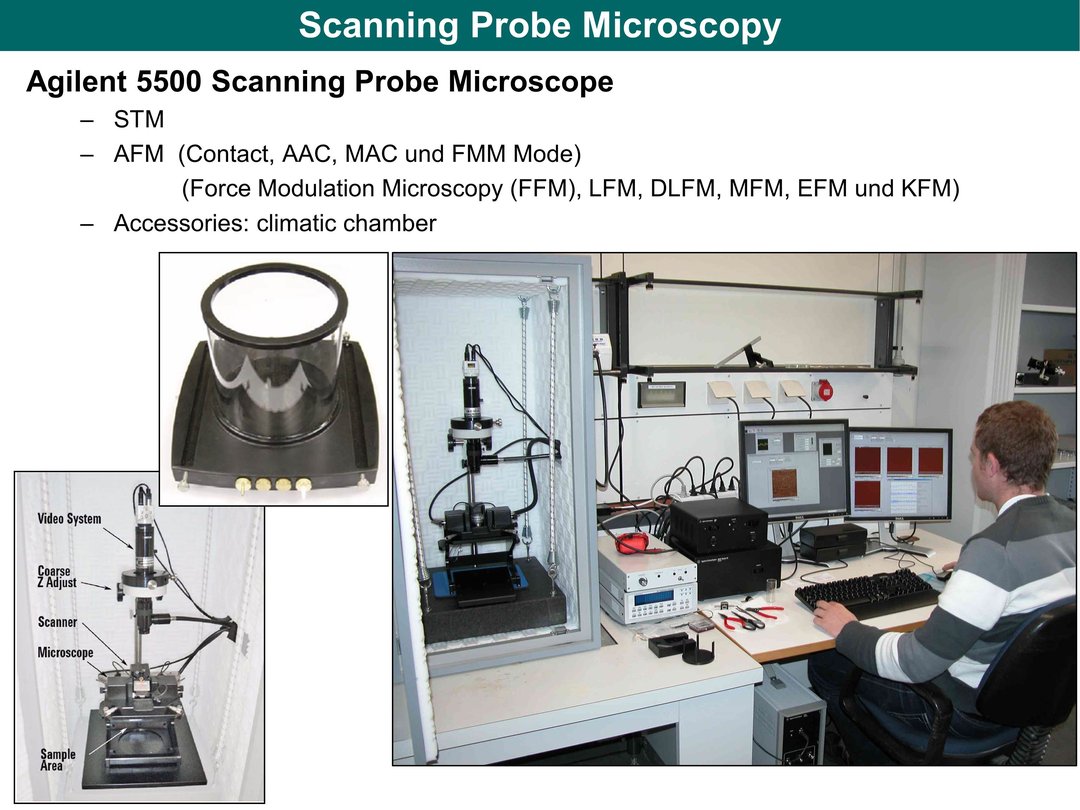 Scanning Probe Microscopy

Agilent 5500 Scanning Probe Microscope

– STM
– AFM (Contact, AAC, MAC und FMM Mode)
(Force Modulation Microscopy (FFM), LFM, DLFM, MFM, EFM und KFM)
– Accessories: climatic chamber

Video System
Coarse Z Adjust
Scanner
Microscope
Sample Area